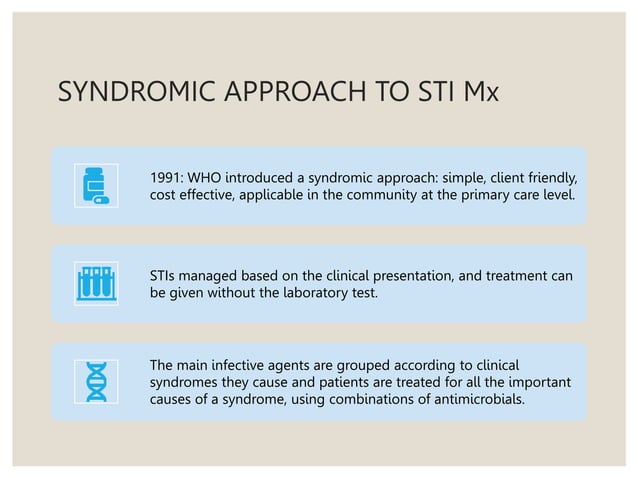 SYNDROMIC APPROACH TO STI Mx

1991: WHO introduced a syndromic approach: simple, client friendly, cost effective, applicable in the community at the primary care level.

STIs managed based on the clinical presentation, and treatment can be given without the laboratory test.

The main infective agents are grouped according to clinical syndromes they cause and patients are treated for all the important causes of a syndrome, using combinations of antimicrobials.